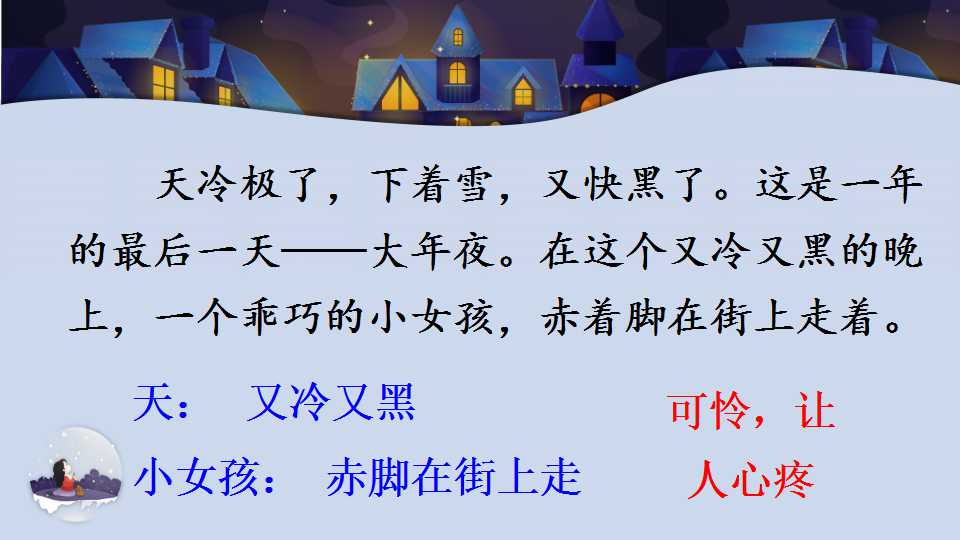 天冷极了，下着雪，又快黑了。这是一年的最后一天——大年夜。在这个又冷又黑的晚上，一个乖巧的小女孩，赤着脚在街上走着。

天：　又冷又黑

小女孩：　赤脚在街上走

可怜，让人心疼